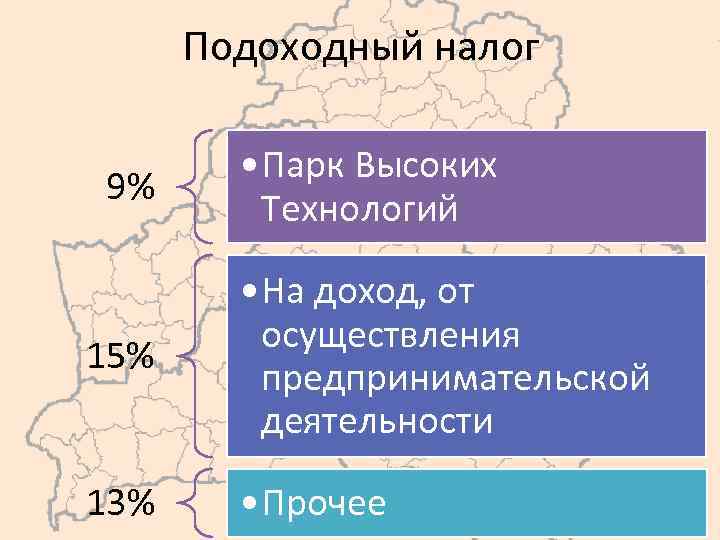 Подоходный налог

9%

• Парк Высоких Технологий

15%

• На доход, от осуществления предпринимательской деятельности

13%

• Прочее